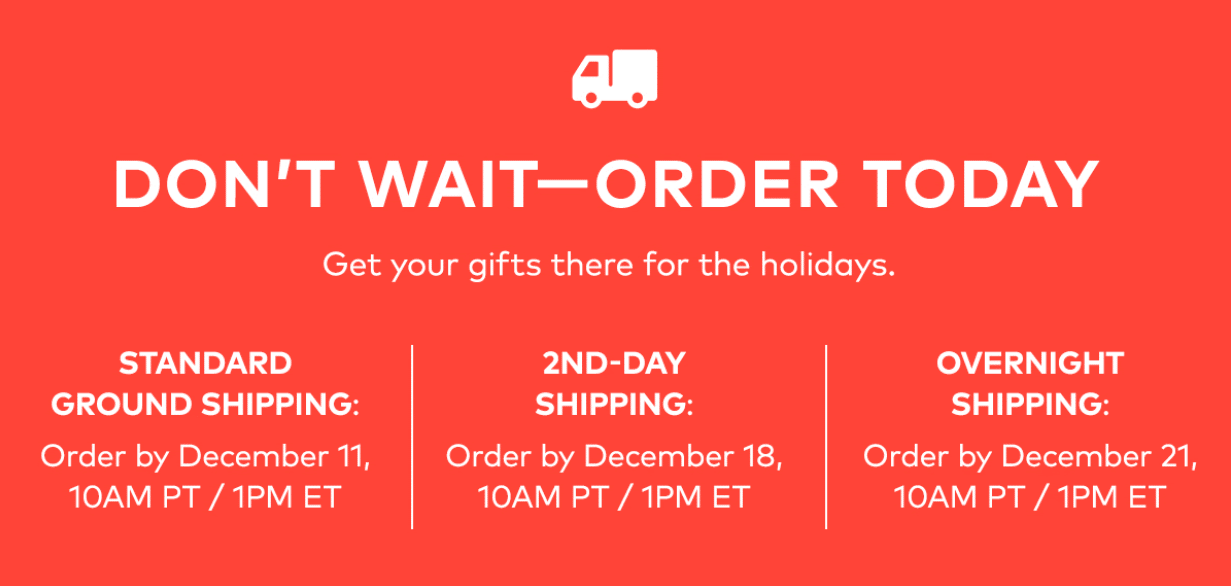 DON'T WAIT—ORDER TODAY

Get your gifts there for the holidays.

STANDARD GROUND SHIPPING:

Order by December 11, 10AM PT / 1PM ET

2ND-DAY SHIPPING:

Order by December 18, 10AM PT / 1PM ET

OVERNIGHT SHIPPING:

Order by December 21, 10AM PT / 1PM ET